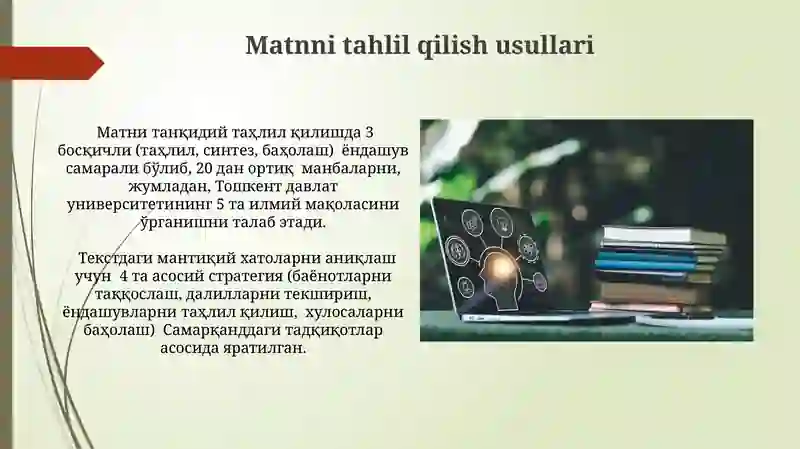 Matnni tahlil qilish usullari

Матни танқидий таҳлил қилишда 3 босқичли (таҳлил, синтез, баҳолаш) ёндашув самарали бўлиб, 20 дан ортиқ манбаларни, жумладан, Тошкент давлат университетининг 5 та илмий мақоласини ўрганишни талаб этади.

Текстдаги мантиқий хатоларни аниқлаш учун 4 та асосий стратегия (баёнотларни таққослаш, далилларни текшириш, ёндашувларни таҳлил қилиш, хулосаларни баҳолаш) Самарқанддаги тадқиқотлар асосида яратилган.